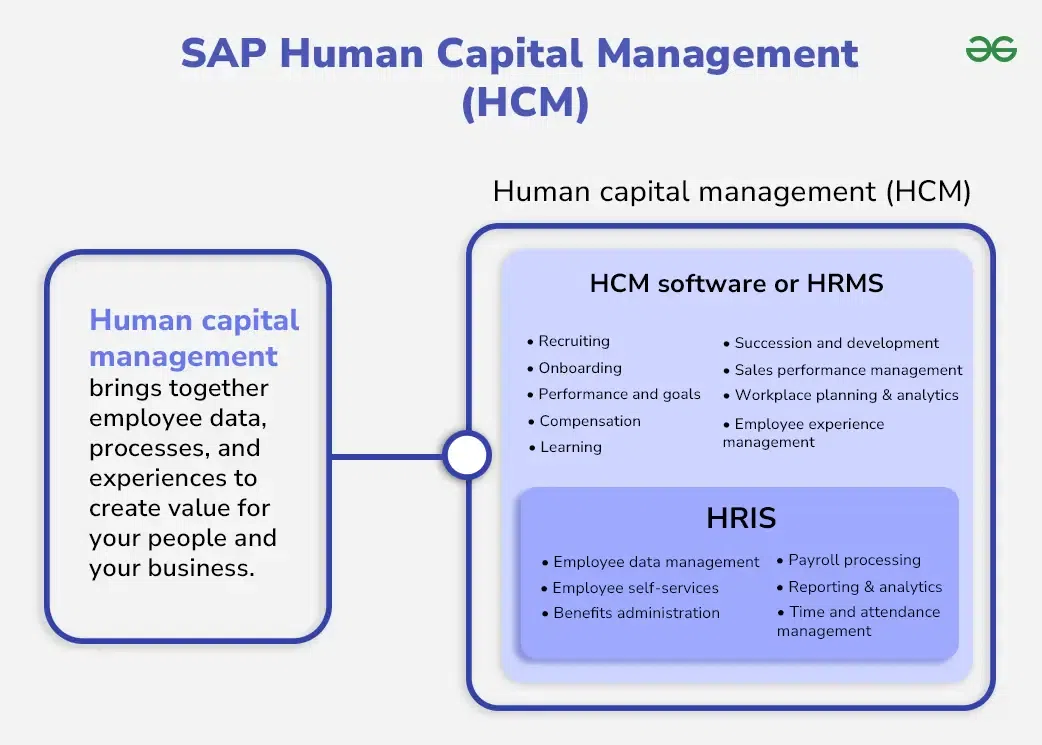 SAP Human Capital Management (HCM)

Human capital management brings together employee data, processes, and experiences to create value for your people and your business.

Human capital management (HCM)

HCM software or HRMS

• Recruiting
• Onboarding
• Performance and goals
• Compensation
• Learning

• Succession and development
• Sales performance management
• Workplace planning & analytics
• Employee experience management

HRIS

• Employee data management
• Employee self-services
• Benefits administration

• Payroll processing
• Reporting & analytics
• Time and attendance management